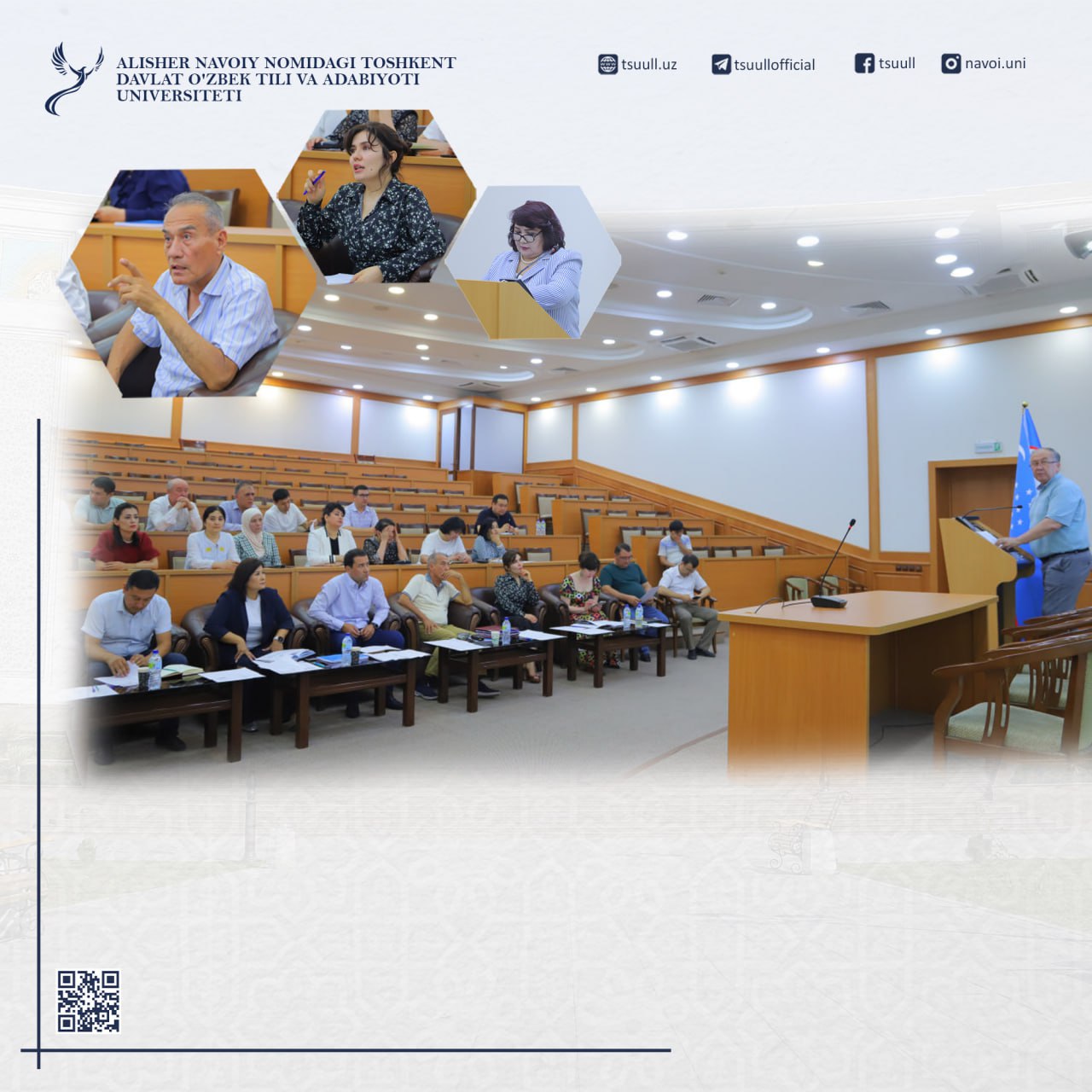 ALISHER NAVOIY NOMIDAGI TOSHKENT DAVLAT O'ZBEK TILI VA ADABIYOTI UNIVERSITETI

tsuull.uz tsuullofficial tsuull navoi.uni